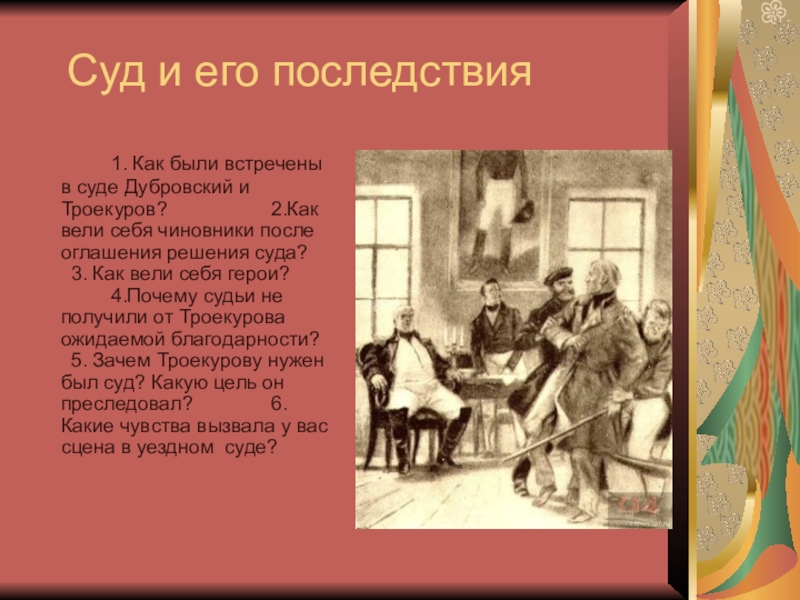 Суд и его последствия

1. Как были встречены в суде Дубровский и Троекуров? 2.Как вели себя чиновники после оглашения решения суда? 3. Как вели себя герои? 4.Почему судьи не получили от Троекурова ожидаемой благодарности? 5. Зачем Троекурову нужен был суд? Какую цель он преследовал? 6. Какие чувства вызвала у вас сцена в уездном суде?